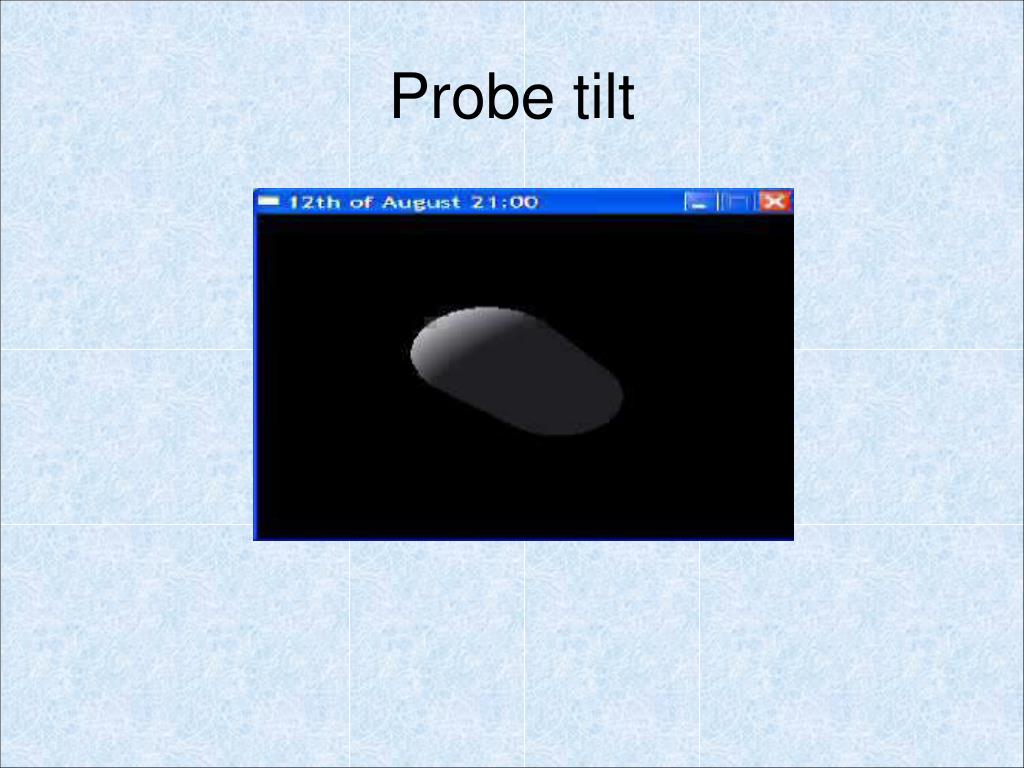 Probe tilt

12th of August 21:00